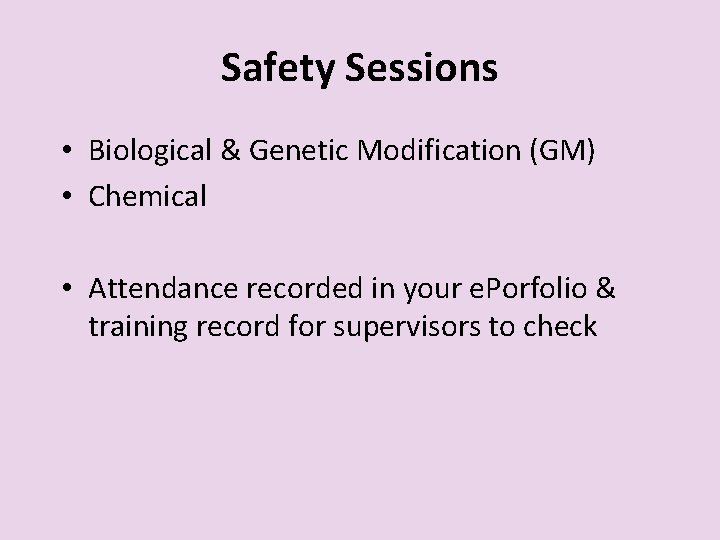 Safety Sessions

• Biological & Genetic Modification (GM)
• Chemical

• Attendance recorded in your ePorfolio & training record for supervisors to check